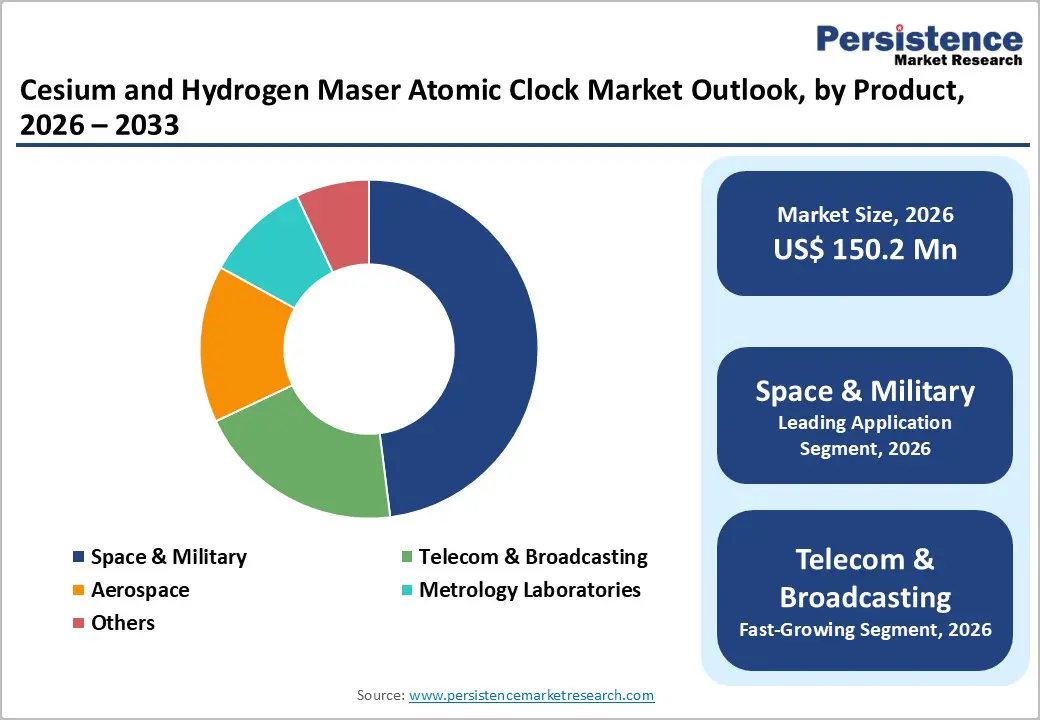 Persistence
Market Research

Cesium and Hydrogen Maser Atomic Clock Market Outlook, by Product, 2026 – 2033

Space & Military
Telecom & Broadcasting
Aerospace
Metrology Laboratories
Others

Market Size, 2026
US$ 150.2 Mn

Space & Military
Leading Application Segment, 2026

Telecom & Broadcasting
Fast-Growing Segment, 2026

Source: www.persistencemarketresearch.com